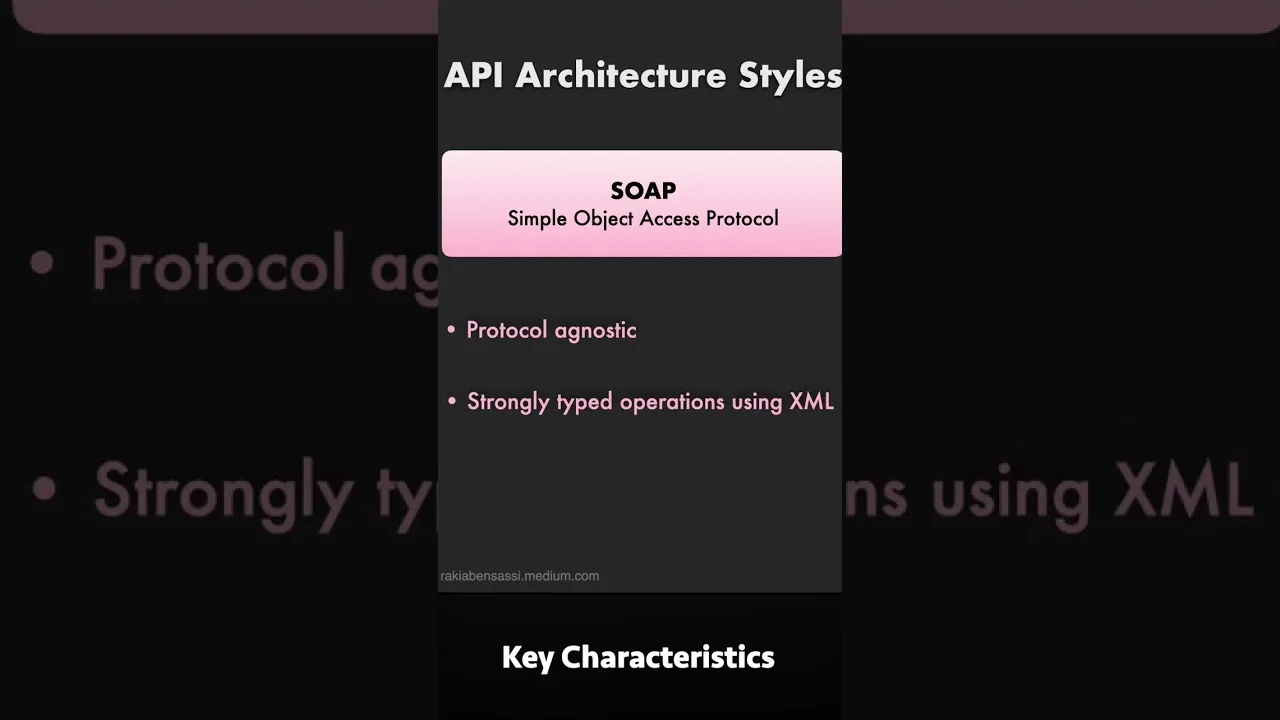 API Architecture Styles

SOAP
Simple Object Access Protocol

• Protocol agnostic

• Strongly typed operations using XML

rakiabensassi.medium.com

Key Characteristics